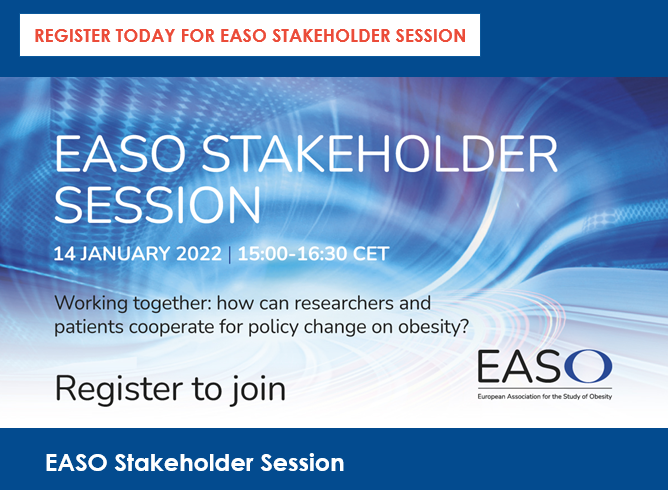 REGISTER TODAY FOR EASO STAKEHOLDER SESSION

EASO STAKEHOLDER SESSION

14 JANUARY 2022 | 15:00-16:30 CET

Working together: how can researchers and patients cooperate for policy change on obesity?

Register to join

EASO
European Association for the Study of Obesity

EASO Stakeholder Session